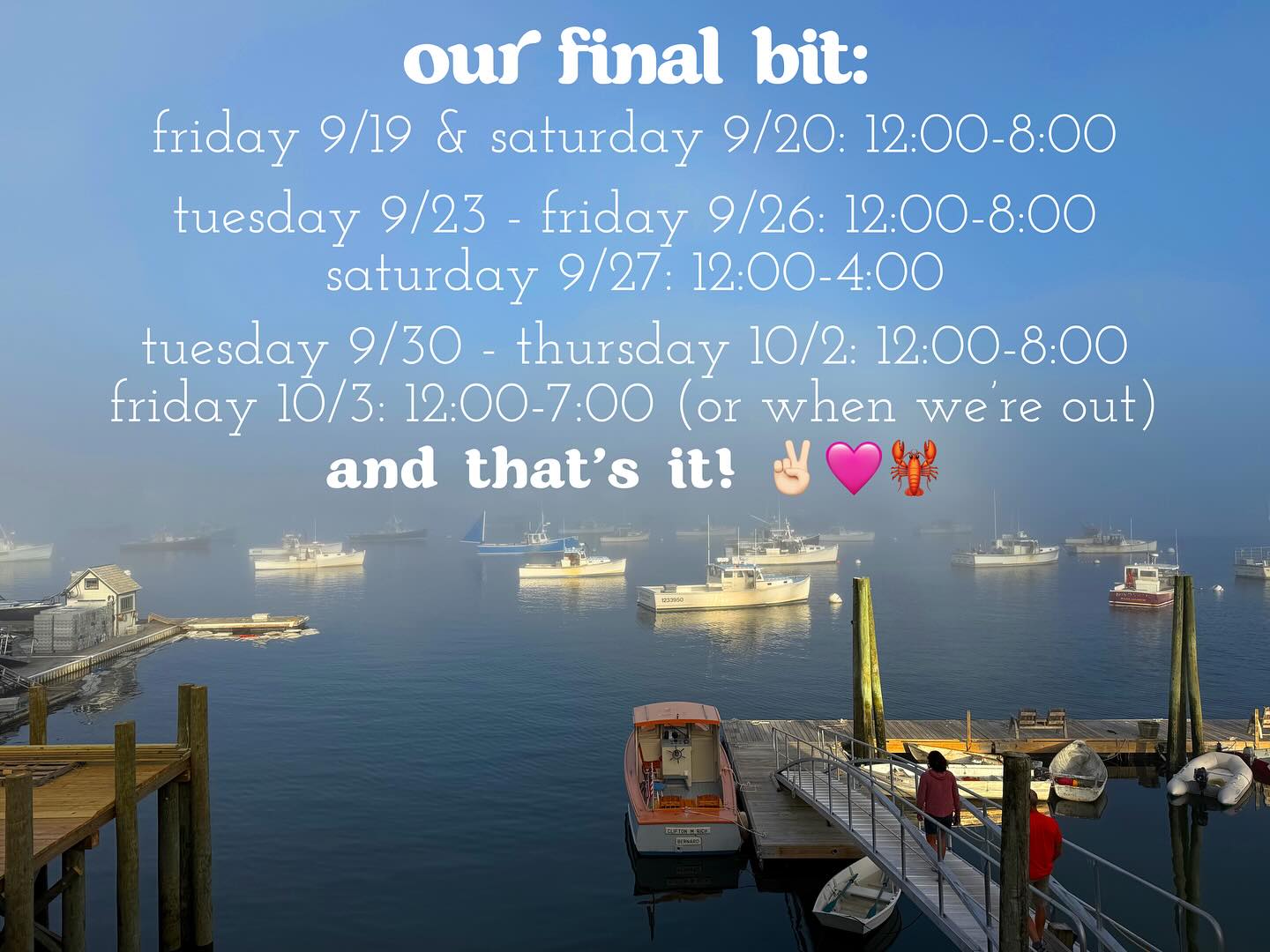 our final bit:
friday 9/19 & saturday 9/20: 12:00-8:00

tuesday 9/23 - friday 9/26: 12:00-8:00
saturday 9/27: 12:00-4:00

tuesday 9/30 - thursday 10/2: 12:00-8:00
friday 10/3: 12:00-7:00 (or when we're out)

and that's it! ✌🏻🩷🦞

1233950

CLIFTON M. RICH
BERNARD